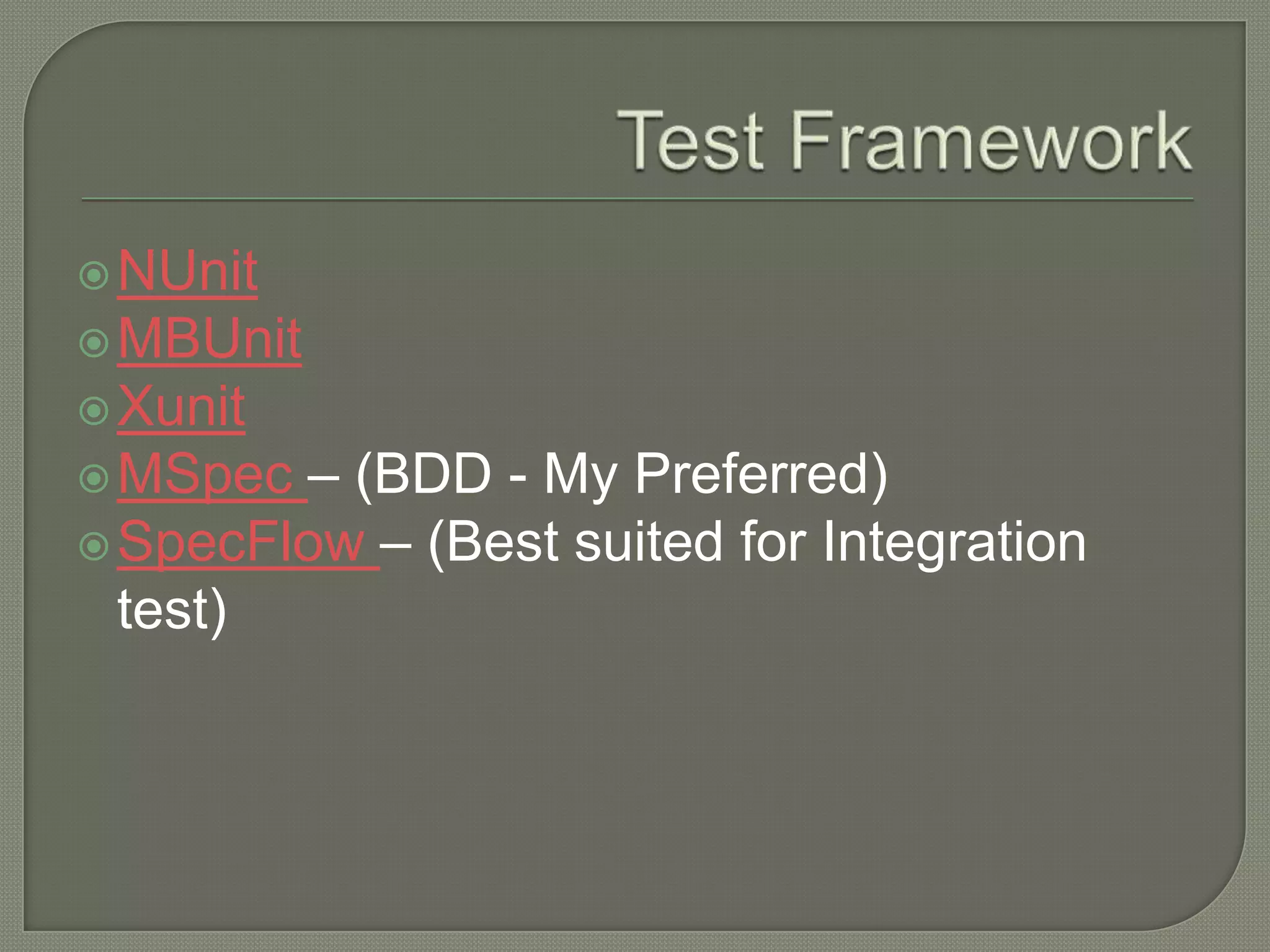 Test Framework

NUnit
MBUnit
Xunit
MSpec – (BDD - My Preferred)
SpecFlow – (Best suited for Integration test)